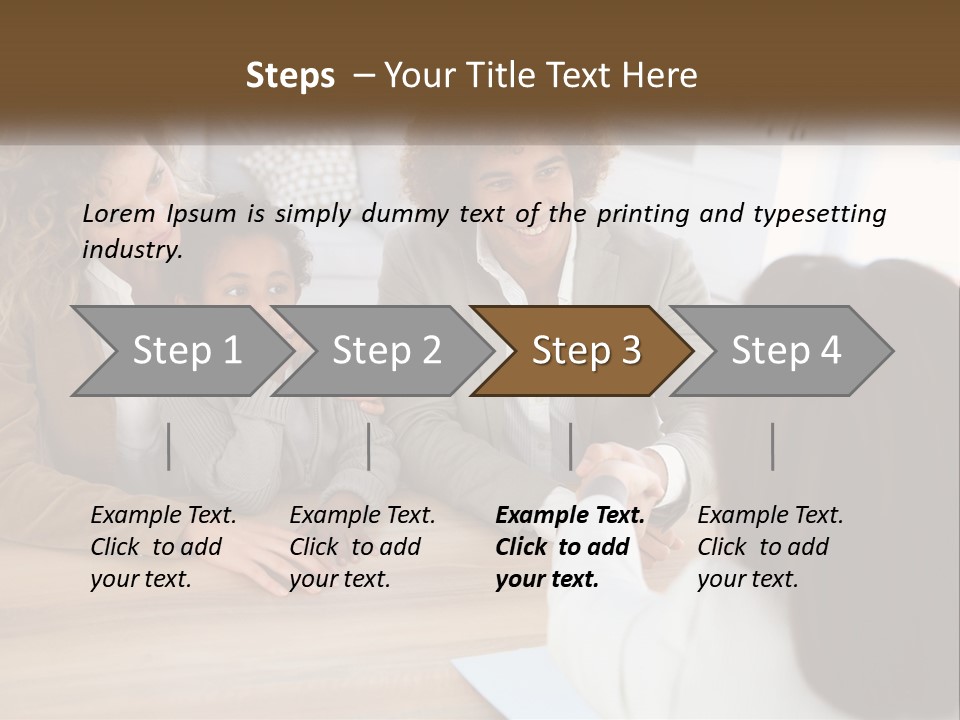 Steps – Your Title Text Here

Lorem Ipsum is simply dummy text of the printing and typesetting industry.

Step 1

Step 2

Step 3

Step 4

Example Text. Click to add your text.

Example Text. Click to add your text.

Example Text. Click to add your text.

Example Text. Click to add your text.